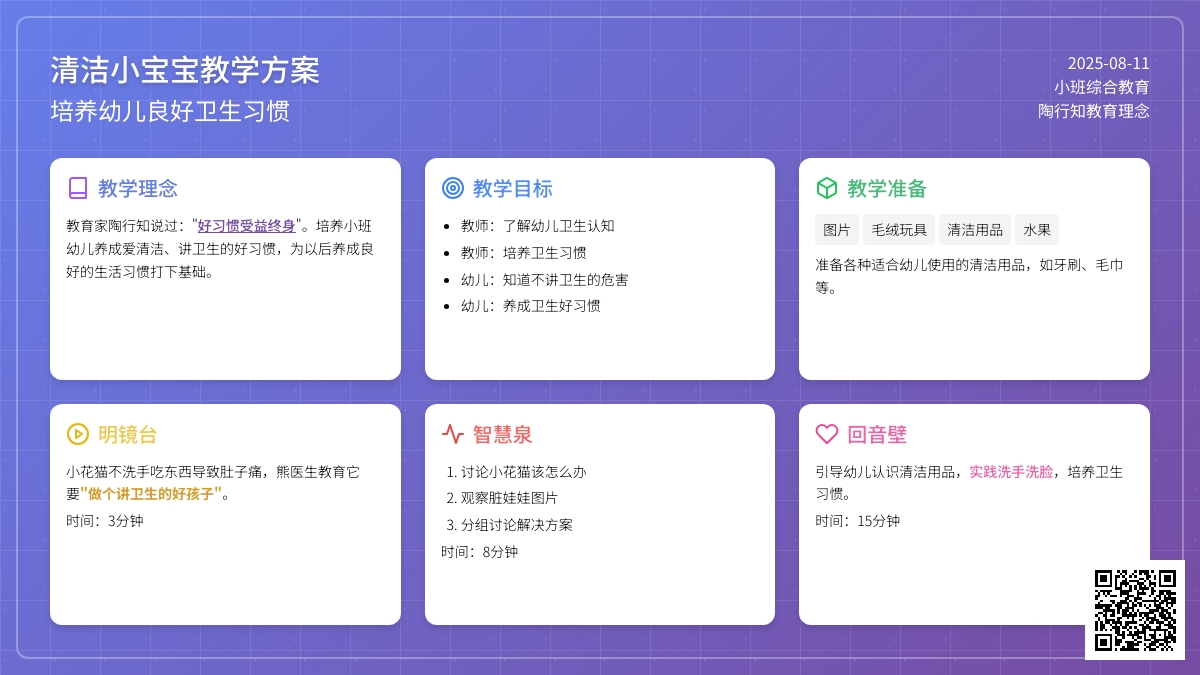 清洁小宝宝教学方案
培养幼儿良好卫生习惯

2025-08-11
小班综合教育
陶行知教育理念

教学理念
教育家陶行知说过："好习惯受益终身"。培养小班幼儿养成爱清洁、讲卫生的好习惯，为以后养成良好的生活习惯打下基础。

教学目标
- 教师：了解幼儿卫生认知
- 教师：培养卫生习惯
- 幼儿：知道不讲卫生的危害
- 幼儿：养成卫生好习惯

教学准备
图片 毛绒玩具 清洁用品 水果
准备各种适合幼儿使用的清洁用品，如牙刷、毛巾等。

明镜台
小花猫不洗手吃东西导致肚子痛，熊医生教育它要"做个讲卫生的好孩子"。
时间：3分钟

智慧泉
1. 讨论小花猫该怎么办
2. 观察脏娃娃图片
3. 分组讨论解决方案
时间：8分钟

回音壁
引导幼儿认识清洁用品，实践洗手洗脸，培养卫生习惯。
时间：15分钟